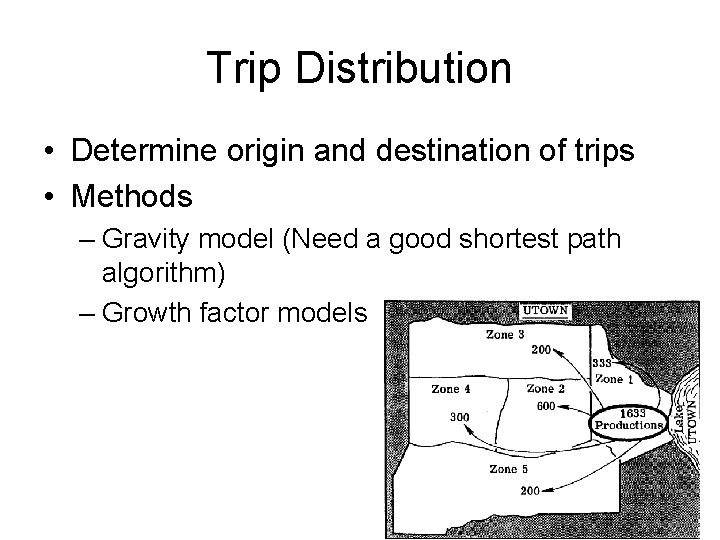 Trip Distribution

• Determine origin and destination of trips
• Methods
– Gravity model (Need a good shortest path algorithm)
– Growth factor models

UTOWN
Zone 3
200
333
Zone 1
Zone 4
Zone 2
600
300
1633
Productions
Lake UTOWN
Zone 5
200